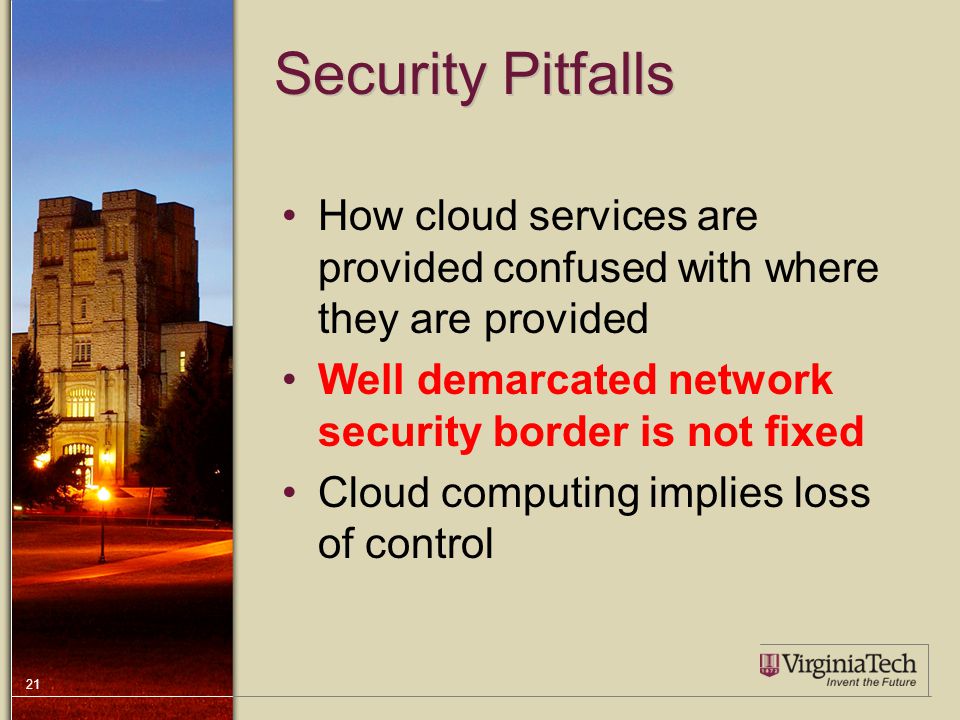 Security Pitfalls

• How cloud services are provided confused with where they are provided

• Well demarcated network security border is not fixed

• Cloud computing implies loss of control

21

VirginiaTech
Invent the Future